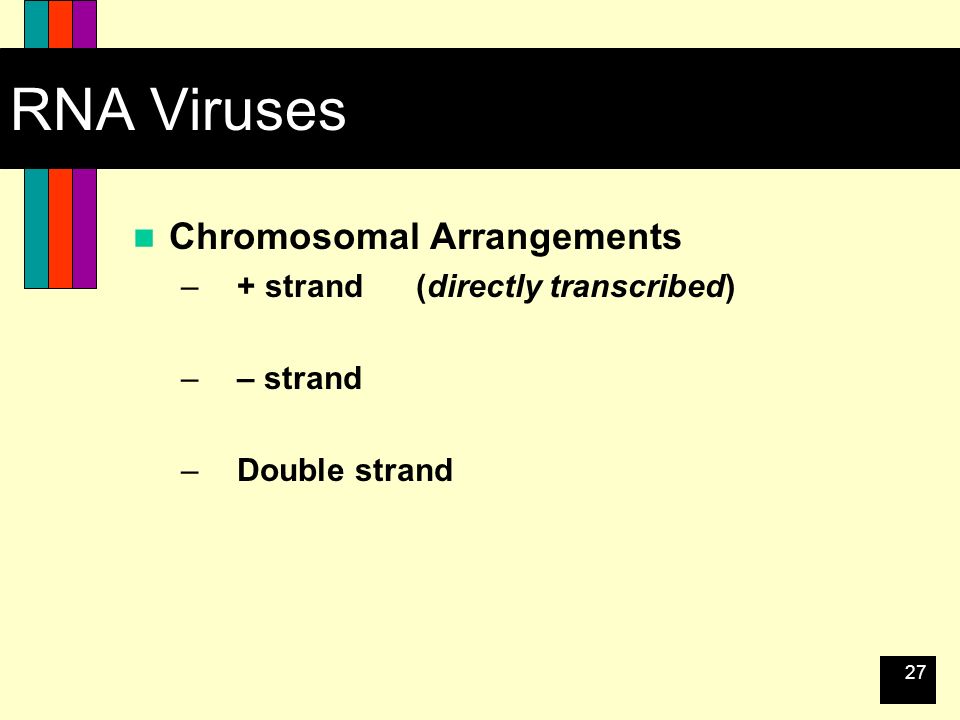 RNA Viruses

Chromosomal Arrangements

– + strand (directly transcribed)

– – strand

– Double strand

27